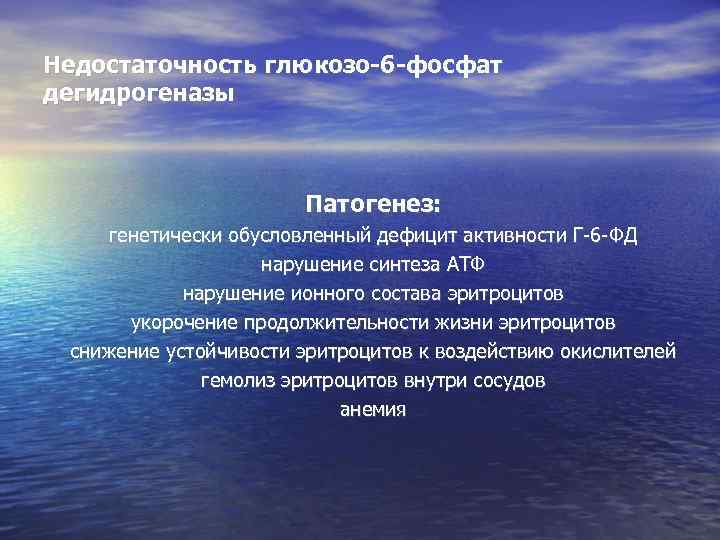 Недостаточность глюкозо-6-фосфат дегидрогеназы

Патогенез:
генетически обусловленный дефицит активности Г-6-ФД
нарушение синтеза АТФ
нарушение ионного состава эритроцитов
укорочение продолжительности жизни эритроцитов
снижение устойчивости эритроцитов к воздействию окислителей
гемолиз эритроцитов внутри сосудов
анемия